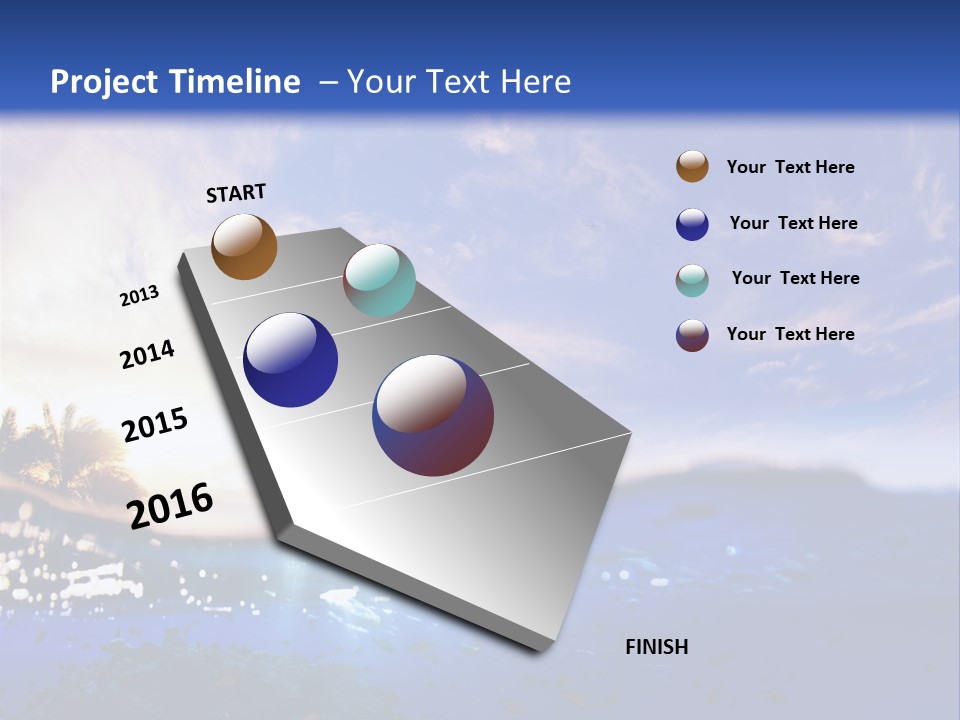 Project Timeline – Your Text Here

START

2013

2014

2015

2016

FINISH

Your Text Here

Your Text Here

Your Text Here

Your Text Here